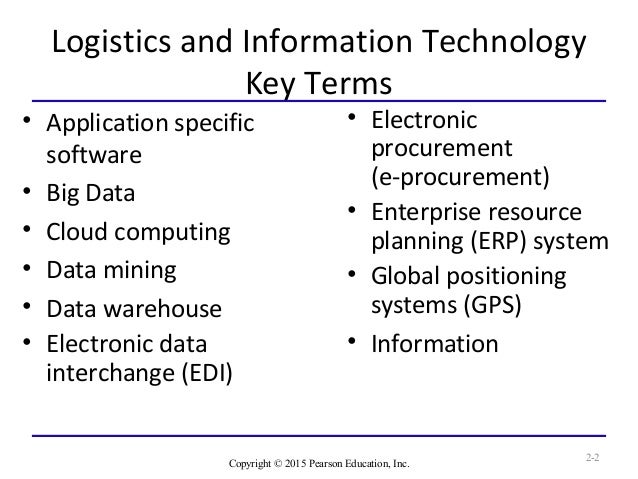 Logistics and Information Technology Key Terms

• Application specific software
• Big Data
• Cloud computing
• Data mining
• Data warehouse
• Electronic data interchange (EDI)

• Electronic procurement (e-procurement)
• Enterprise resource planning (ERP) system
• Global positioning systems (GPS)
• Information

Copyright © 2015 Pearson Education, Inc.

2-2